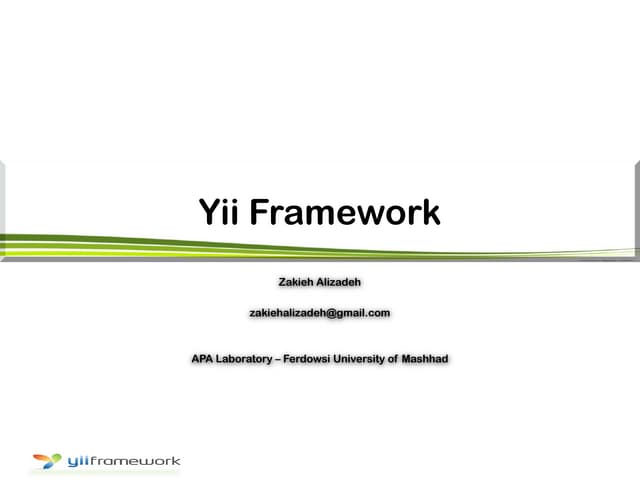 Yii Framework

Zakieh Alizadeh

zakiehalizadeh@gmail.com

APA Laboratory – Ferdowsi University of Mashhad

yiiframework